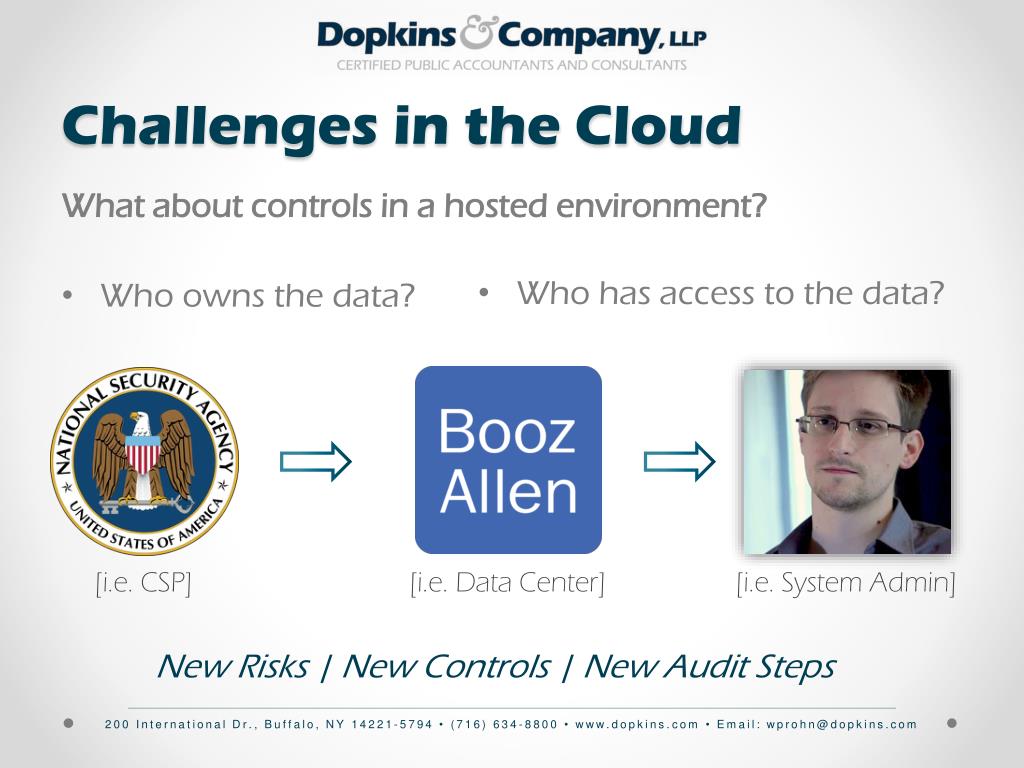 Dopkins & Company, LLP
CERTIFIED PUBLIC ACCOUNTANTS AND CONSULTANTS

Challenges in the Cloud

What about controls in a hosted environment?

• Who owns the data?
• Who has access to the data?

NATIONAL SECURITY AGENCY UNITED STATES OF AMERICA

Booz Allen

[i.e. CSP]
[i.e. Data Center]
[i.e. System Admin]

New Risks | New Controls | New Audit Steps

200 International Dr., Buffalo, NY 14221-5794 • (716) 634-8800 • www.dopkins.com • Email: wprohn@dopkins.com